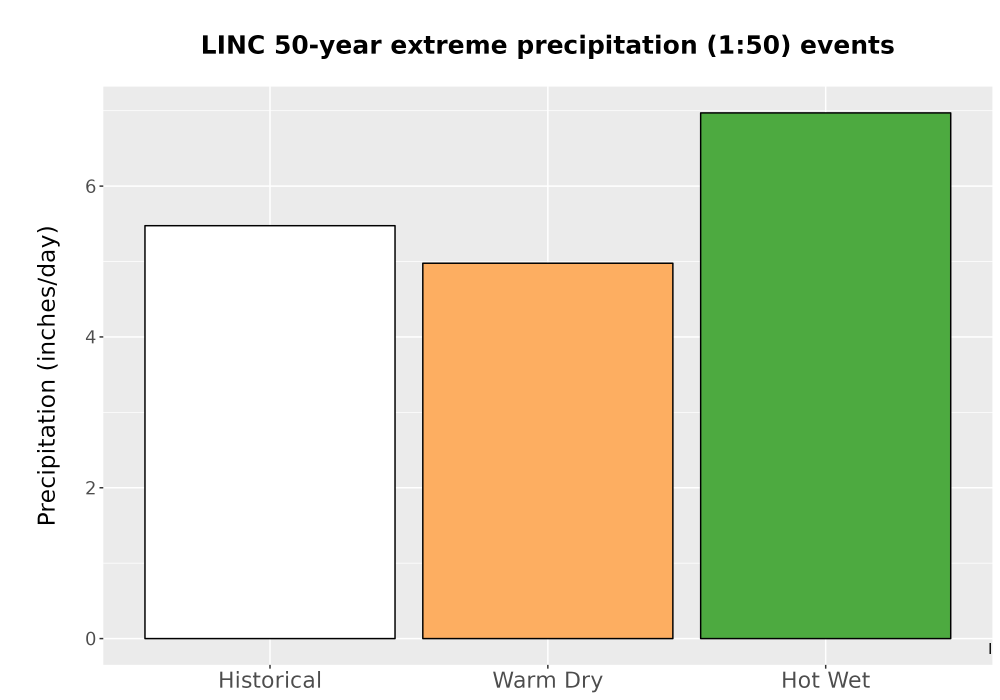 LINC 50-year extreme precipitation (1:50) events

Precipitation (inches/day)

6
4
2
0

Historical
Warm Dry
Hot Wet